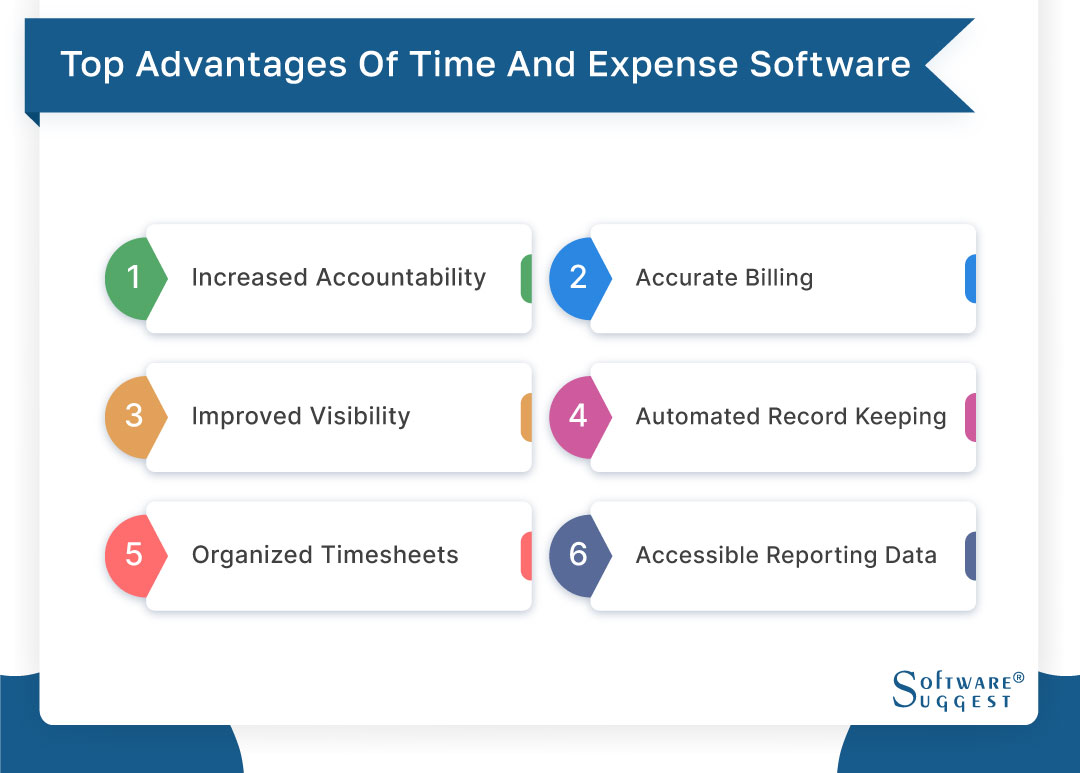 Top Advantages Of Time And Expense Software

1 Increased Accountability

2 Accurate Billing

3 Improved Visibility

4 Automated Record Keeping

5 Organized Timesheets

6 Accessible Reporting Data

SOFTWARE® SUGGEST